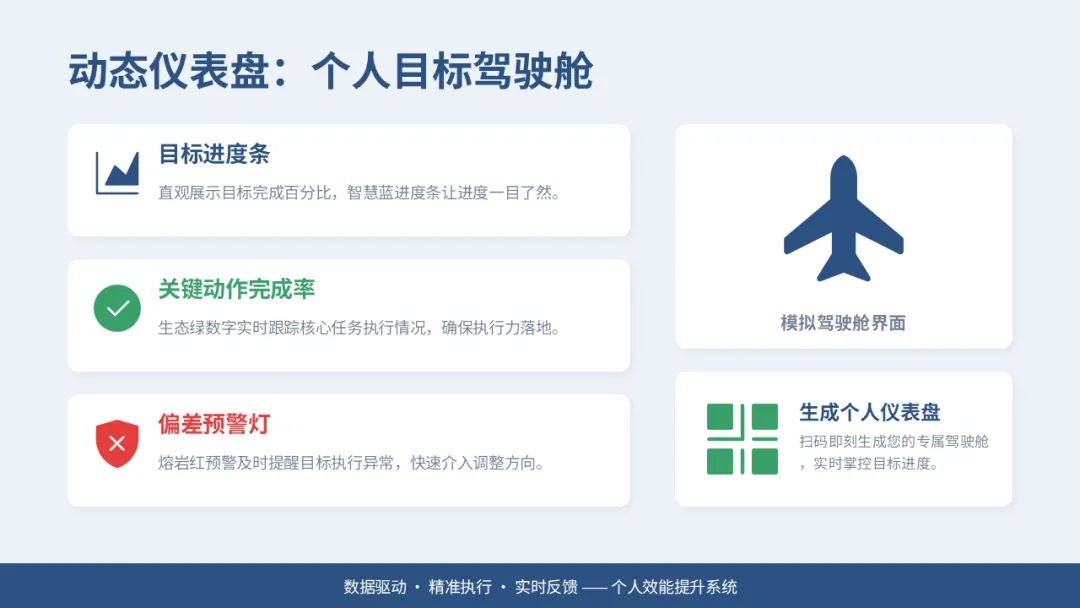 动态仪表盘：个人目标驾驶舱

目标进度条
直观展示目标完成百分比，智慧蓝进度条让进度一目了然。

关键动作完成率
生态绿数字实时跟踪核心任务执行情况，确保执行力落地。

偏差预警灯
熔岩红预警及时提醒目标执行异常，快速介入调整方向。

模拟驾驶舱界面

生成个人仪表盘
扫码即刻生成您的专属驾驶舱，实时掌控目标进度。

数据驱动 · 精准执行 · 实时反馈 —— 个人效能提升系统